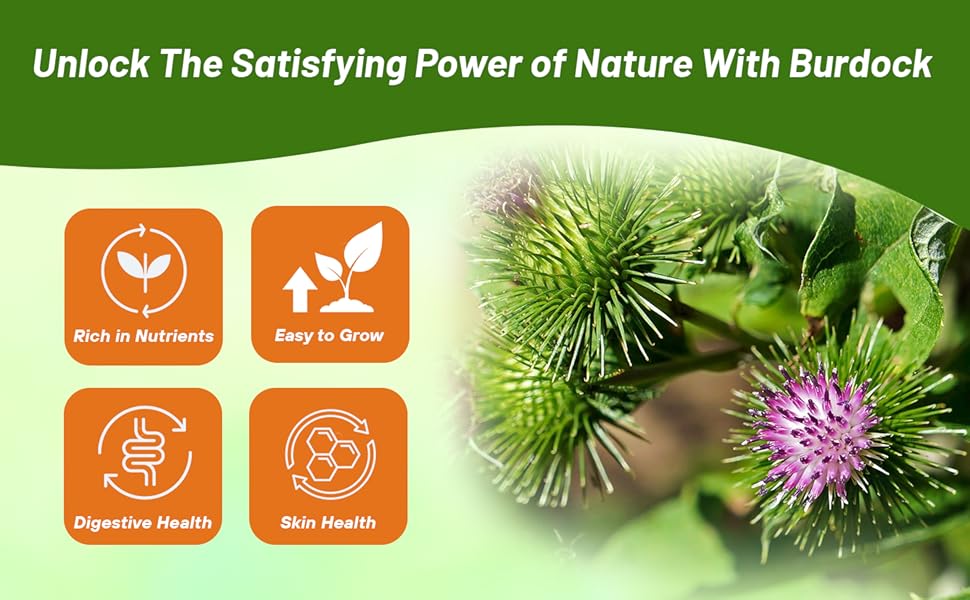 Unlock The Satisfying Power of Nature With Burdock

Rich in Nutrients

Easy to Grow

Digestive Health

Skin Health